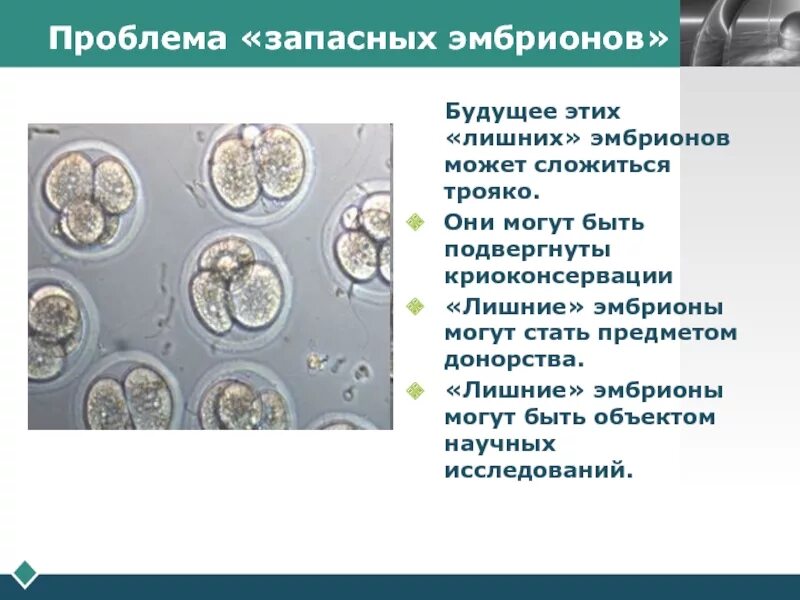 Проблема «запасных эмбрионов»

Будущее этих «лишних» эмбрионов может сложиться трояко.

Они могут быть подвергнуты криоконсервации

«Лишние» эмбрионы могут стать предметом донорства.

«Лишние» эмбрионы могут быть объектом научных исследований.